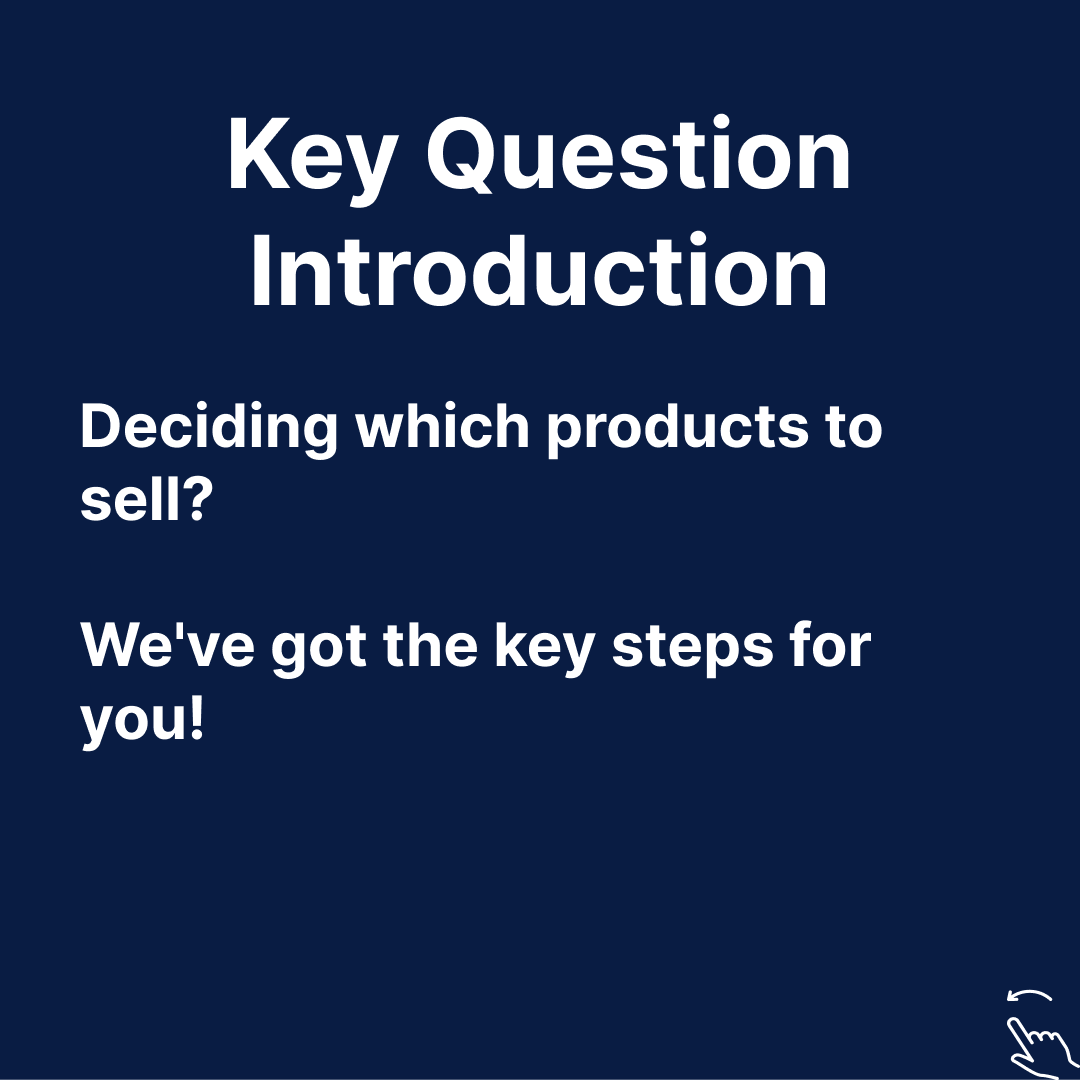 Key Question Introduction

Deciding which products to sell?

We've got the key steps for you!